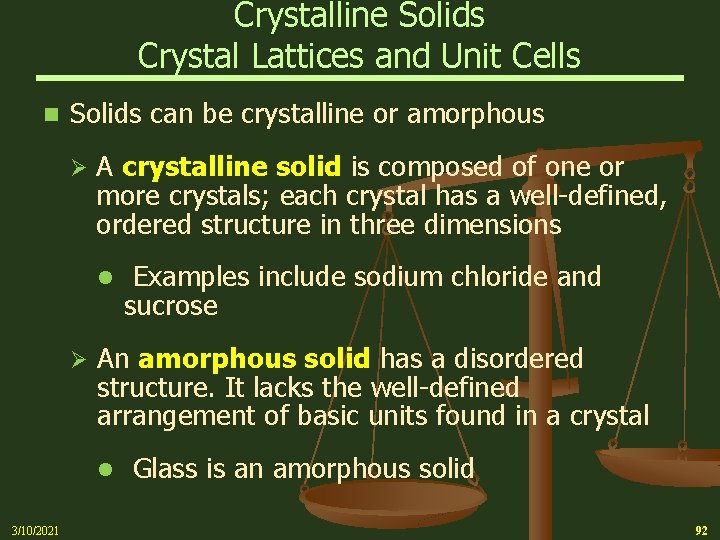 Crystalline Solids
Crystal Lattices and Unit Cells

Solids can be crystalline or amorphous

A crystalline solid is composed of one or more crystals; each crystal has a well-defined, ordered structure in three dimensions

Examples include sodium chloride and sucrose

An amorphous solid has a disordered structure. It lacks the well-defined arrangement of basic units found in a crystal

Glass is an amorphous solid

3/10/2021

92